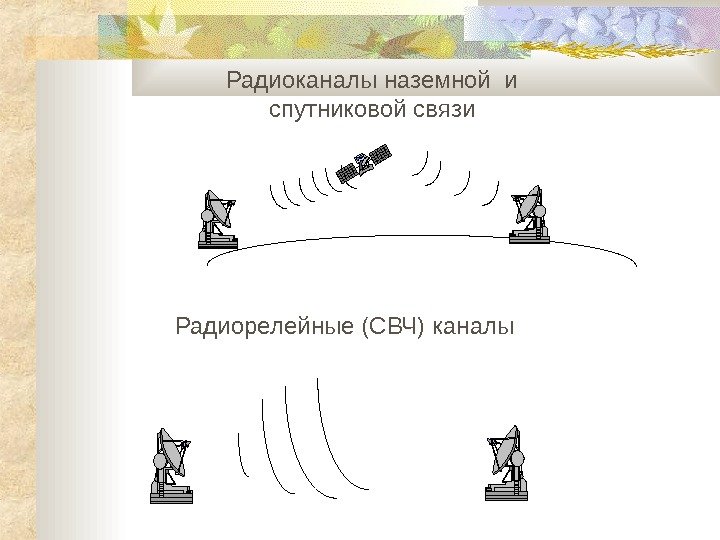 Радиоканалы наземной и спутниковой связи

Радиорелейные (СВЧ) каналы